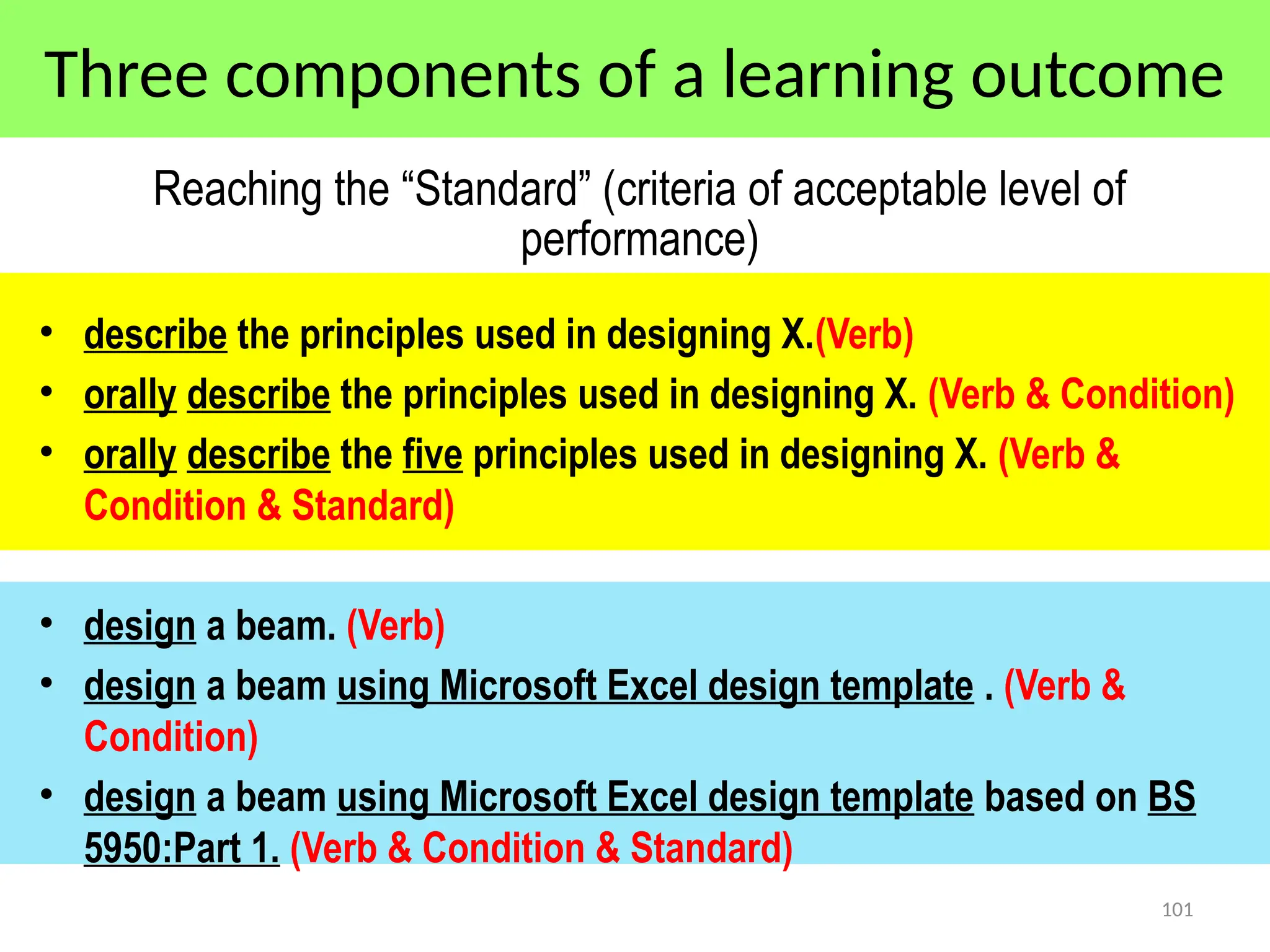 Three components of a learning outcome

Reaching the “Standard” (criteria of acceptable level of performance)

• describe the principles used in designing X.(Verb)
• orally describe the principles used in designing X. (Verb & Condition)
• orally describe the five principles used in designing X. (Verb & Condition & Standard)

• design a beam. (Verb)
• design a beam using Microsoft Excel design template . (Verb & Condition)
• design a beam using Microsoft Excel design template based on BS 5950:Part 1. (Verb & Condition & Standard)

101